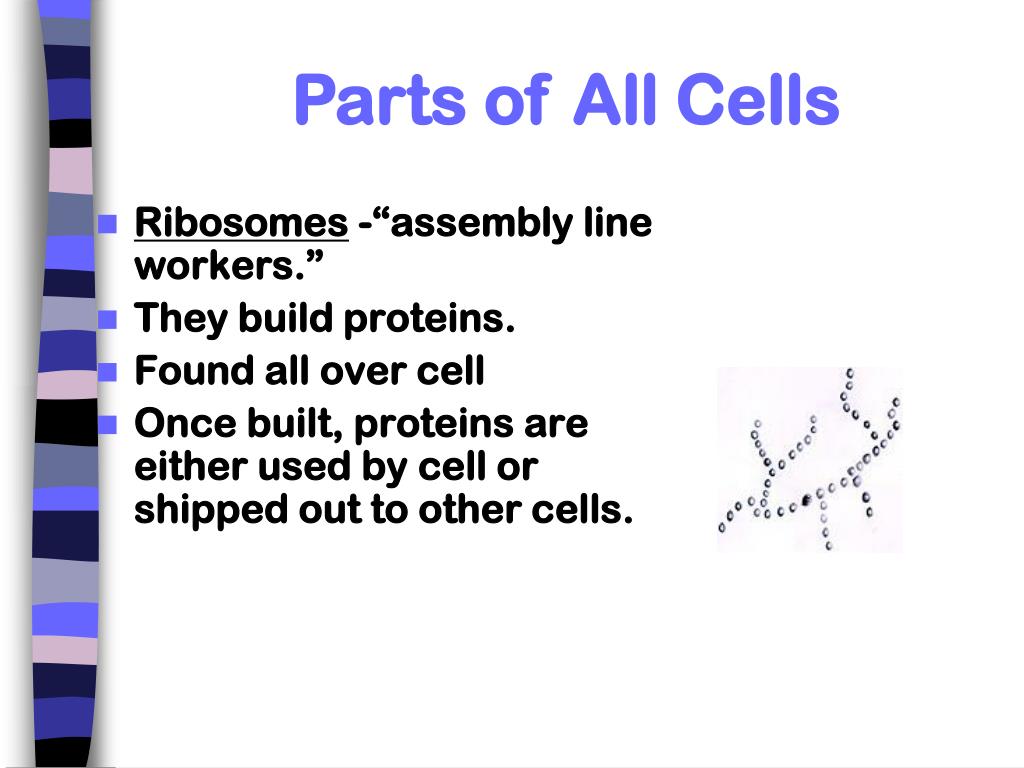 Parts of All Cells

- Ribosomes -“assembly line workers.”
- They build proteins.
- Found all over cell
- Once built, proteins are either used by cell or shipped out to other cells.